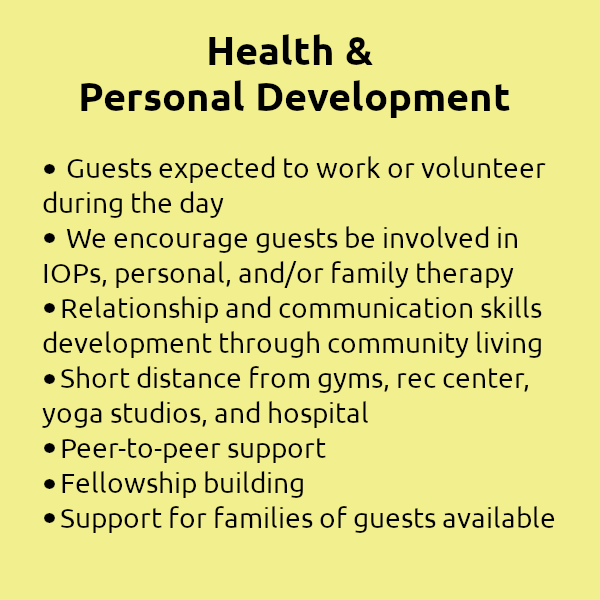 Health &
Personal Development

• Guests expected to work or volunteer during the day
• We encourage guests be involved in IOPs, personal, and/or family therapy
• Relationship and communication skills development through community living
• Short distance from gyms, rec center, yoga studios, and hospital
• Peer-to-peer support
• Fellowship building
• Support for families of guests available